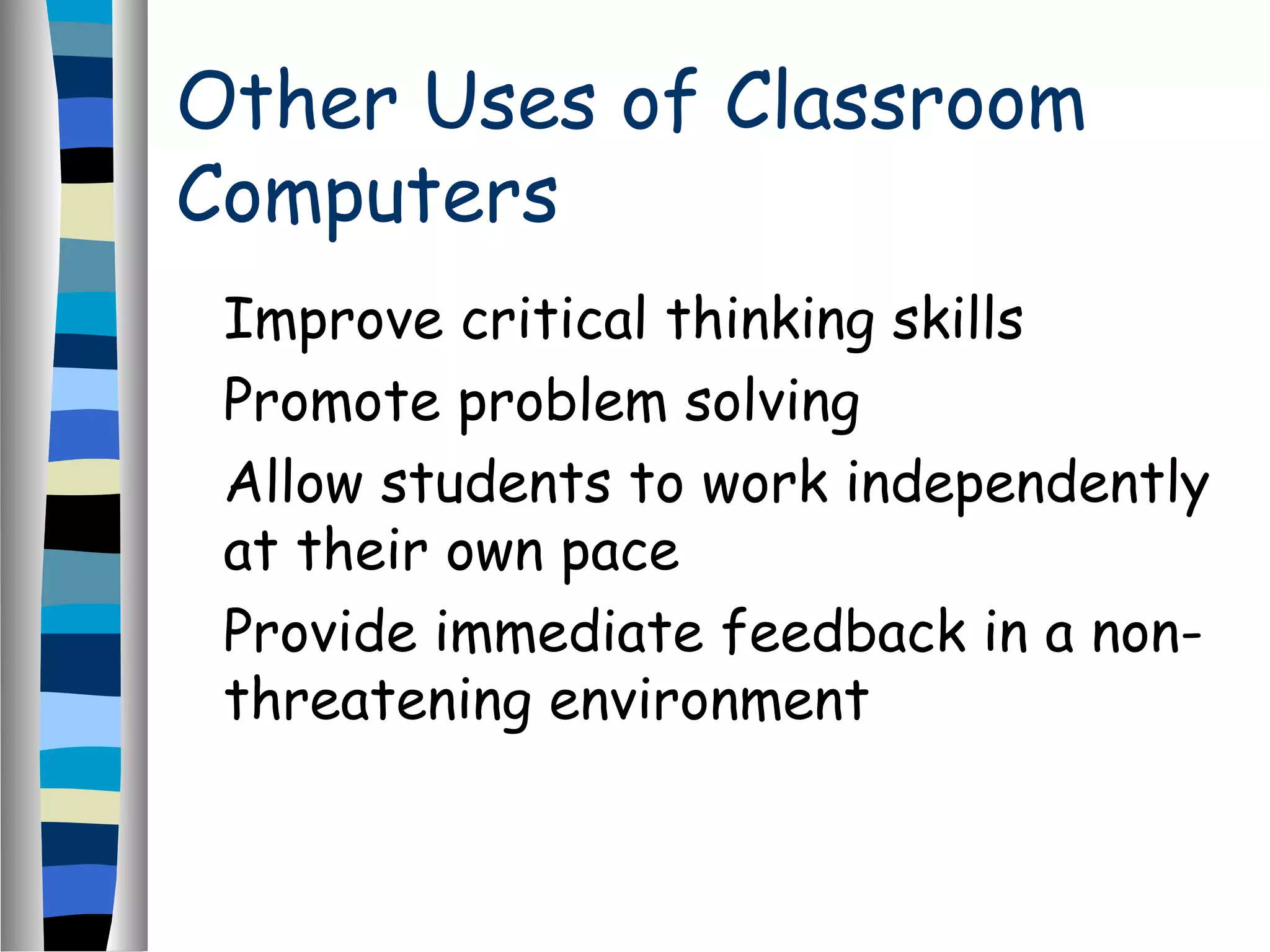 Other Uses of Classroom Computers

Improve critical thinking skills

Promote problem solving

Allow students to work independently at their own pace

Provide immediate feedback in a non-threatening environment